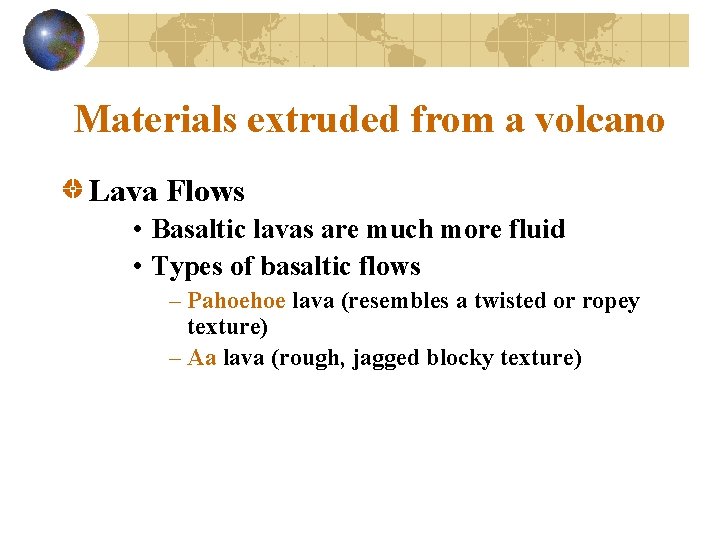 Materials extruded from a volcano

Lava Flows

• Basaltic lavas are much more fluid

• Types of basaltic flows

– Pahoehoe lava (resembles a twisted or ropey texture)

– Aa lava (rough, jagged blocky texture)